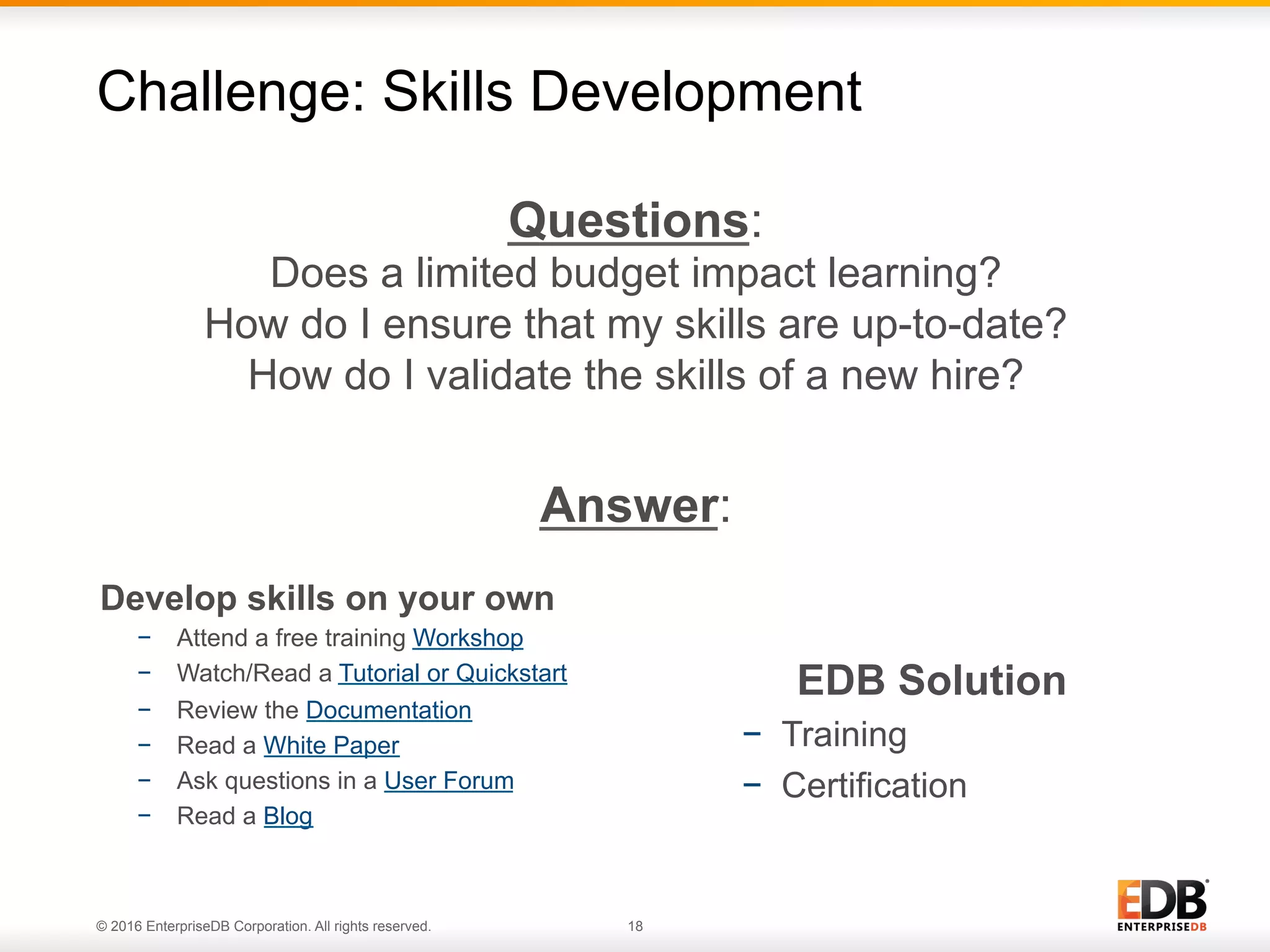 Challenge: Skills Development

Questions:
Does a limited budget impact learning?
How do I ensure that my skills are up-to-date?
How do I validate the skills of a new hire?

Answer:

Develop skills on your own
– Attend a free training Workshop
– Watch/Read a Tutorial or Quickstart
– Review the Documentation
– Read a White Paper
– Ask questions in a User Forum
– Read a Blog

EDB Solution
– Training
– Certification

© 2016 EnterpriseDB Corporation. All rights reserved.

18

EDB
ENTERPRISEDB